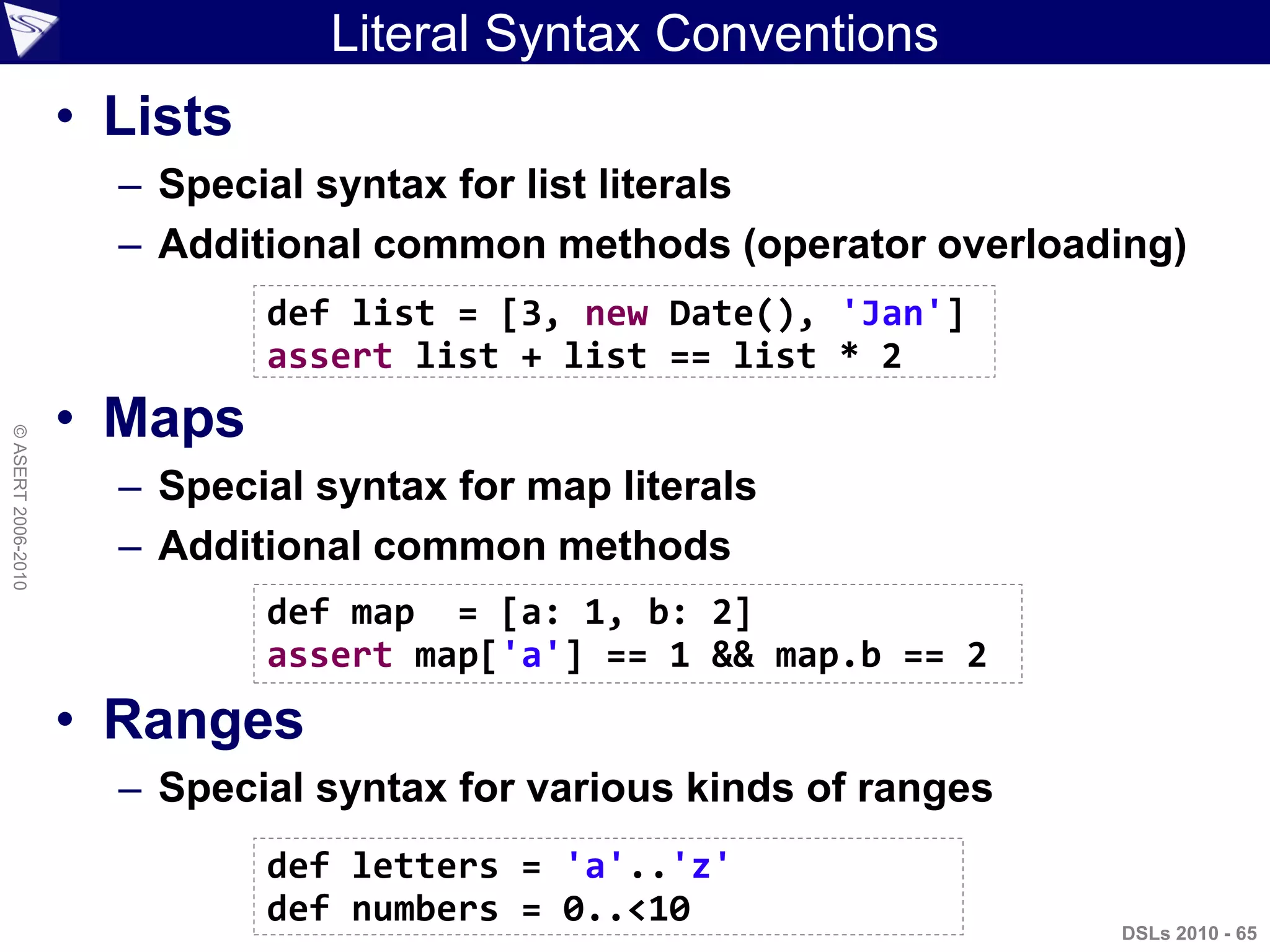 Literal Syntax Conventions

• Lists

– Special syntax for list literals

– Additional common methods (operator overloading)

def list = [3, new Date(), 'Jan']
assert list + list == list * 2

• Maps

– Special syntax for map literals

– Additional common methods

def map  = [a: 1, b: 2]
assert map['a'] == 1 && map.b == 2

• Ranges

– Special syntax for various kinds of ranges

def letters = 'a'..'z'
def numbers = 0..<10

© ASERT 2006-2010

DSLs 2010 - 65